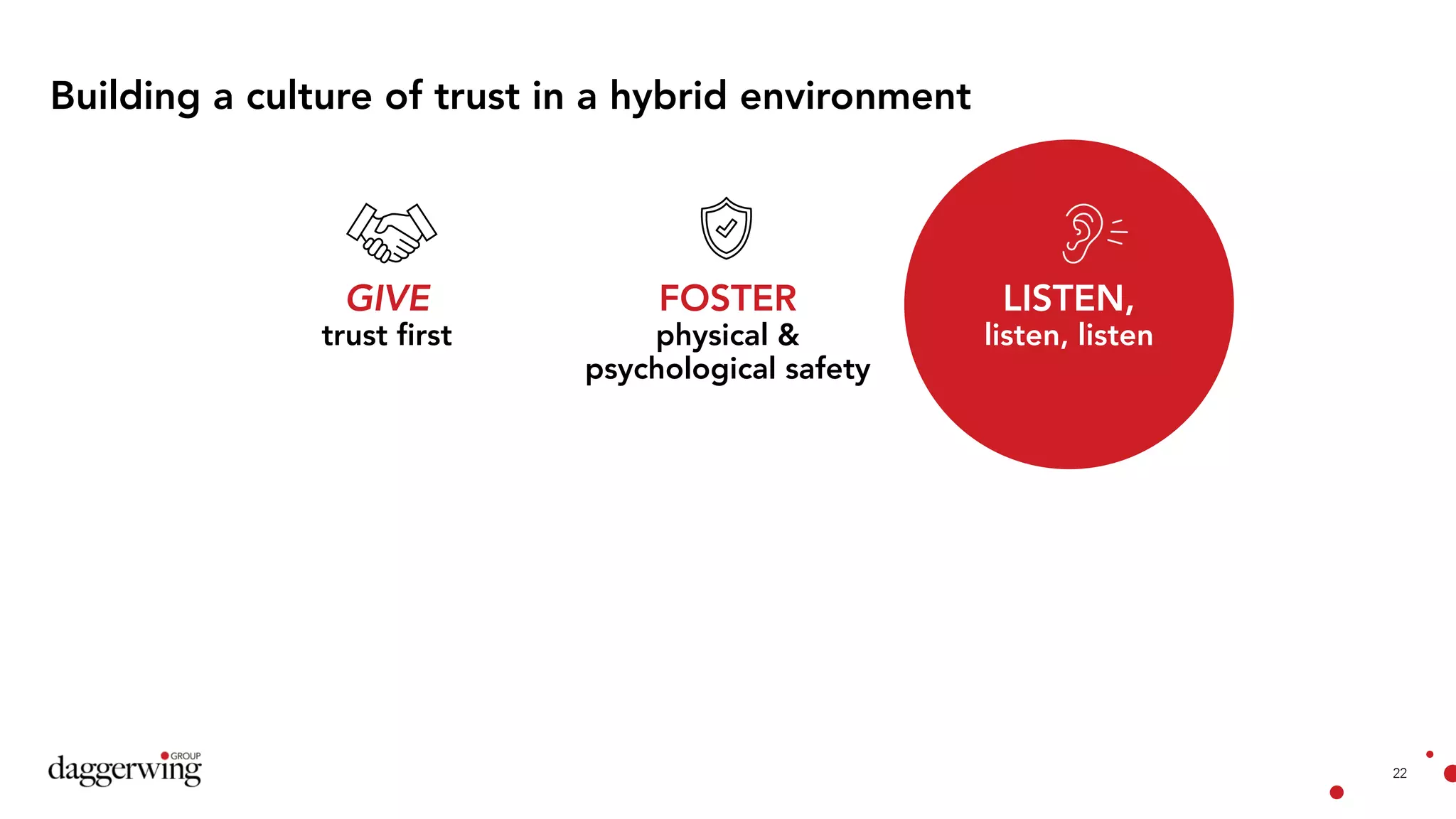 Building a culture of trust in a hybrid environment

GIVE
trust first

FOSTER
physical & psychological safety

LISTEN,
listen, listen

daggerwing GROUP

22